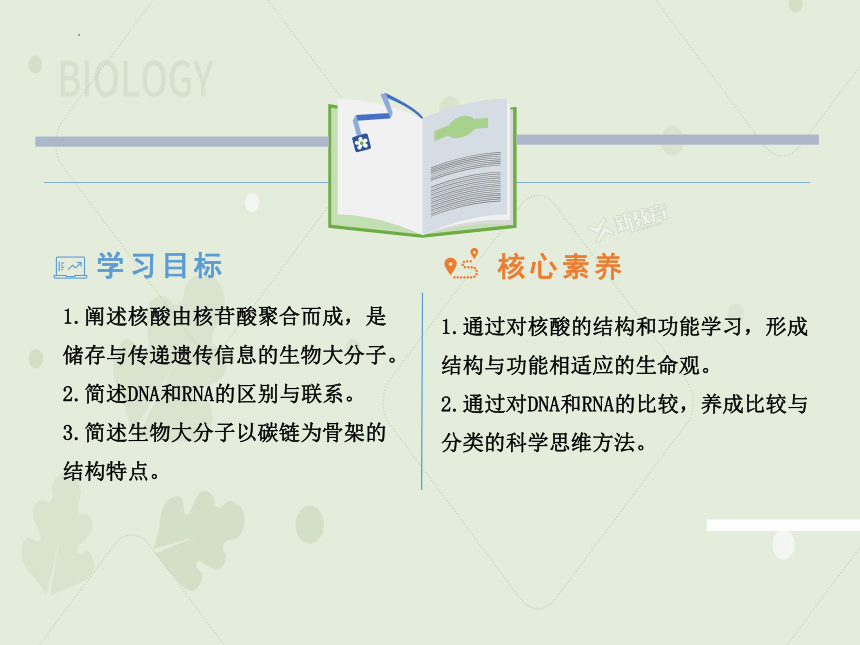 BIOLOGY

新教育

学习目标

1.阐述核酸由核苷酸聚合而成，是储存与传递遗传信息的生物大分子。

2.简述DNA和RNA的区别与联系。

3.简述生物大分子以碳链为骨架的结构特点。

核心素养

1.通过对核酸的结构和功能学习，形成结构与功能相适应的生命观。

2.通过对DNA和RNA的比较，养成比较与分类的科学思维方法。